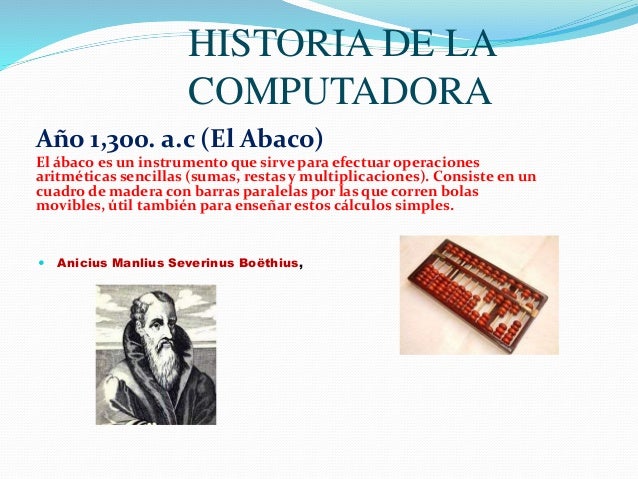 HISTORIA DE LA COMPUTADORA

Año 1,300. a.c (El Abaco)
El ábaco es un instrumento que sirve para efectuar operaciones aritméticas sencillas (sumas, restas y multiplicaciones). Consiste en un cuadro de madera con barras paralelas por las que corren bolas movibles, útil también para enseñar estos cálculos simples.

Anicius Manlius Severinus Boëthius,